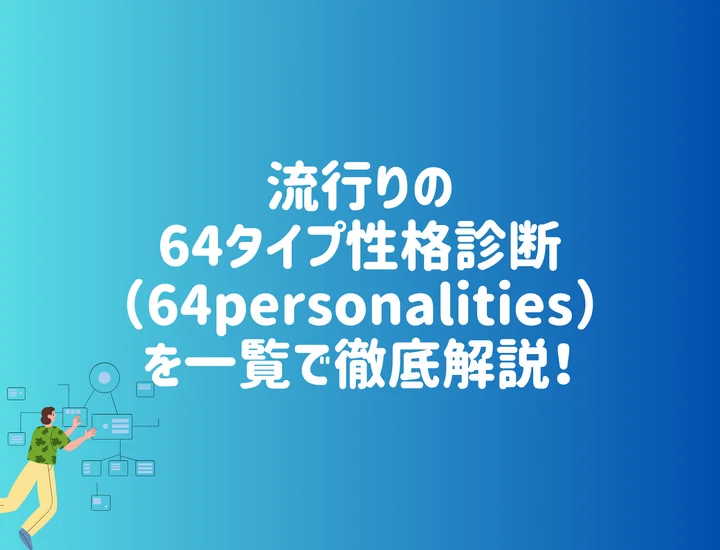 流行りの
64タイプ性格診断
（64personalities）
を一覧で徹底解説！